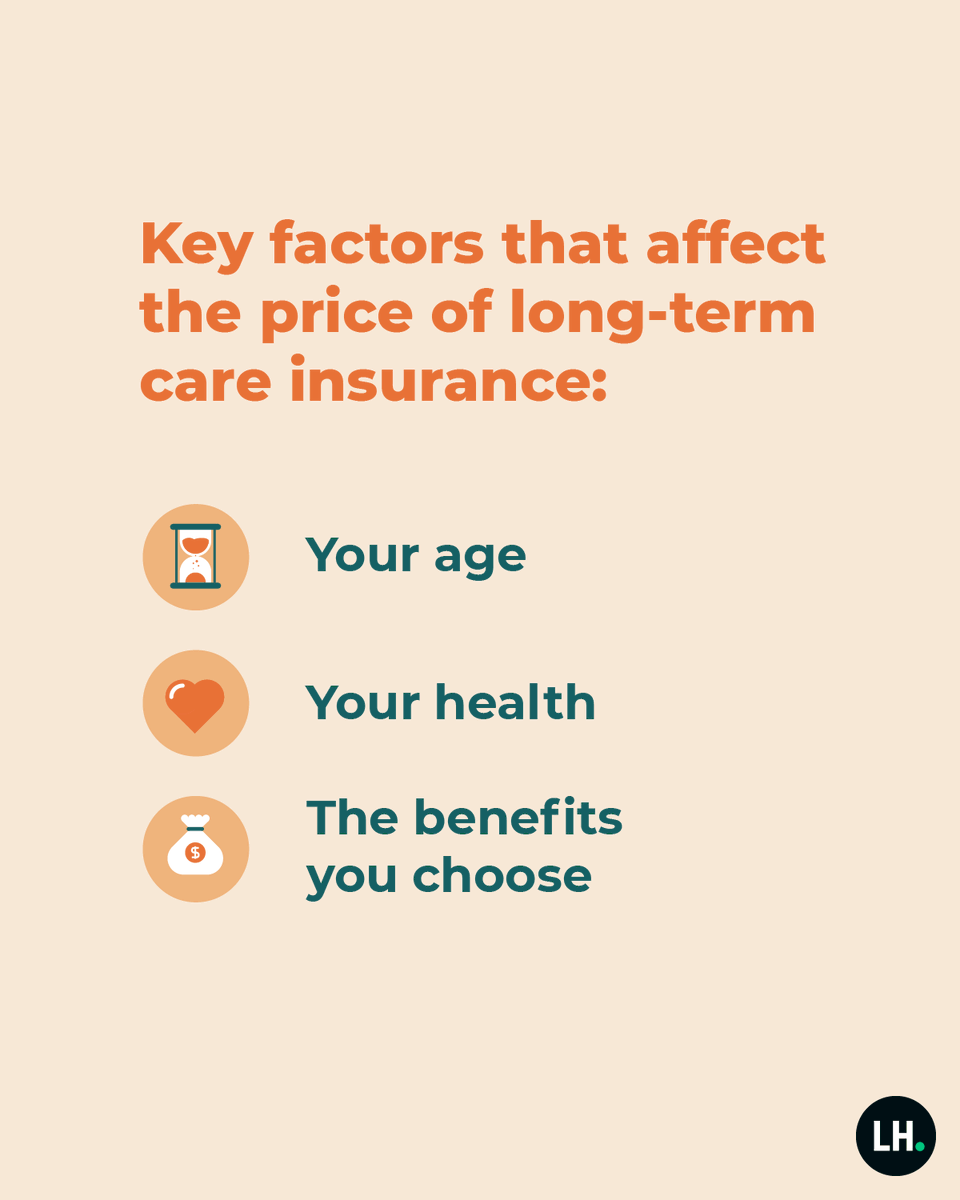 Key factors that affect the price of long-term care insurance:

Your age

Your health

$

The benefits you choose

LH.